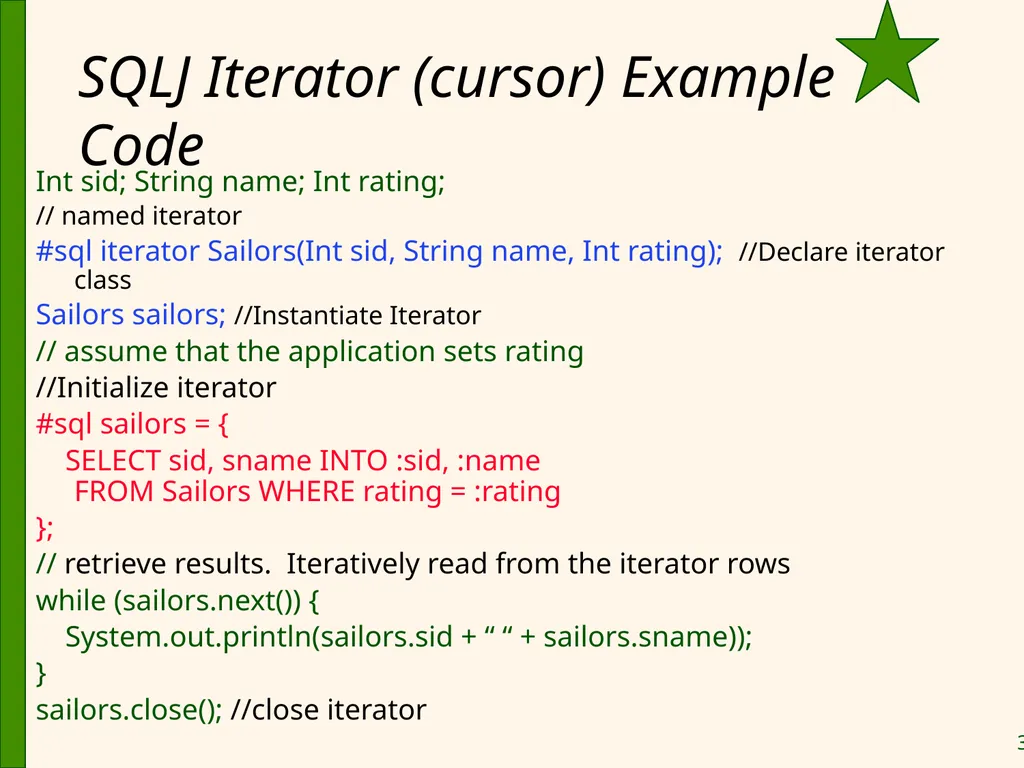 SQLJ Iterator (cursor) Example Code

Int sid; String name; Int rating;

// named iterator

#sql iterator Sailors(Int sid, String name, Int rating); //Declare iterator class

Sailors sailors; //Instantiate Iterator

// assume that the application sets rating

//Initialize iterator

#sql sailors = {
SELECT sid, sname INTO :sid, :name
FROM Sailors WHERE rating = :rating
};

// retrieve results. Iteratively read from the iterator rows

while (sailors.next()) {
System.out.println(sailors.sid + “ “ + sailors.sname));
}

sailors.close(); //close iterator

3